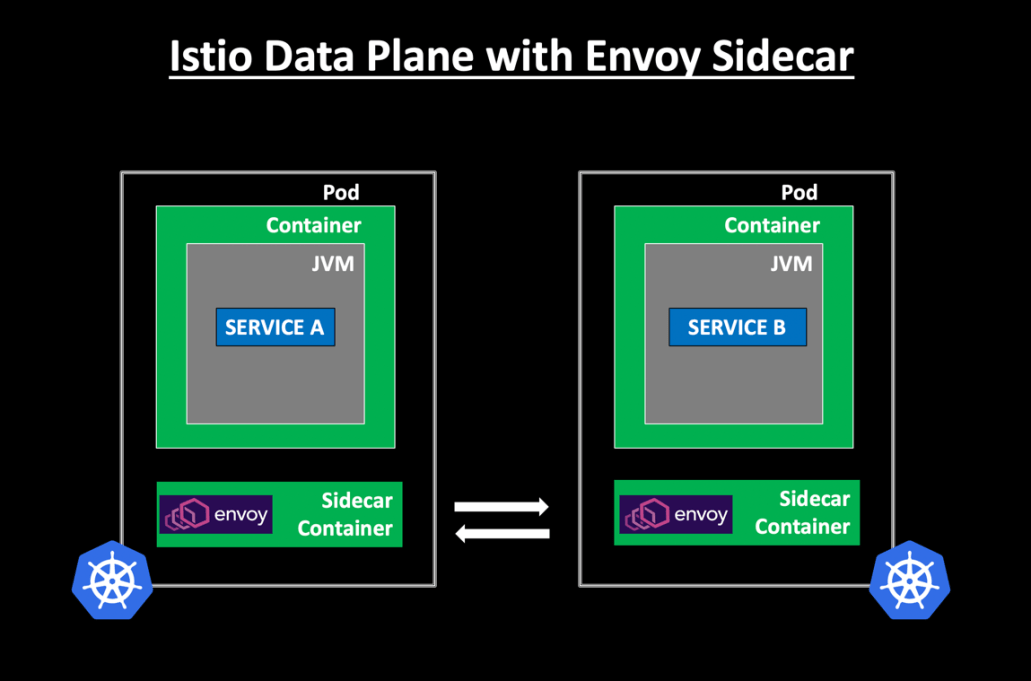 Istio Data Plane with Envoy Sidecar

Pod

Container

JVM

SERVICE A

envoy

Sidecar Container

Pod

Container

JVM

SERVICE B

envoy

Sidecar Container